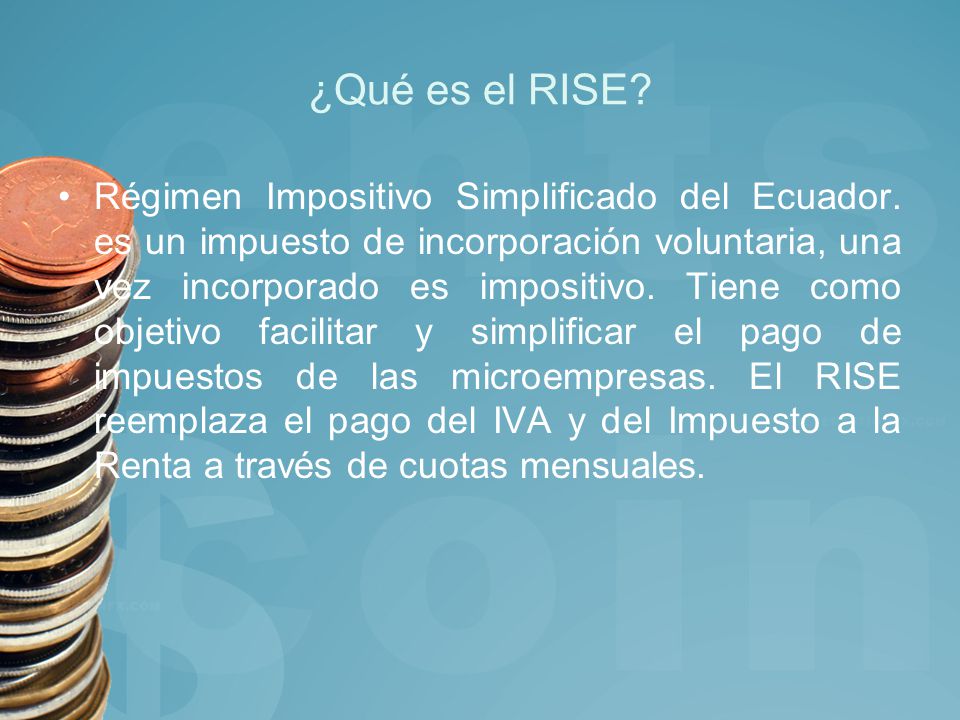 ¿Qué es el RISE?

• Régimen Impositivo Simplificado del Ecuador. es un impuesto de incorporación voluntaria, una vez incorporado es impositivo. Tiene como objetivo facilitar y simplificar el pago de impuestos de las microempresas. El RISE reemplaza el pago del IVA y del Impuesto a la Renta a través de cuotas mensuales.